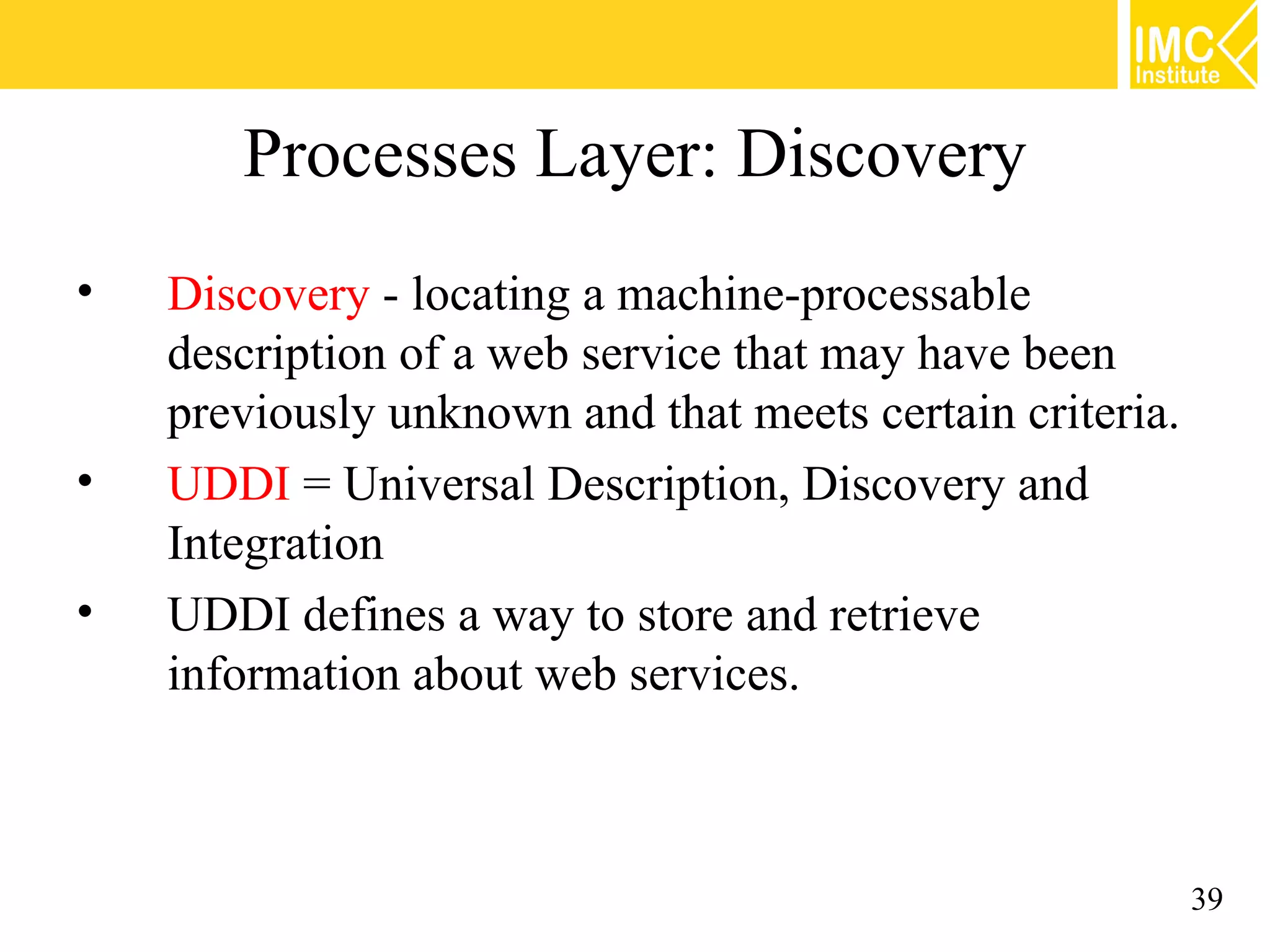 IMC Institute

Processes Layer: Discovery

• Discovery - locating a machine-processable description of a web service that may have been previously unknown and that meets certain criteria.
• UDDI = Universal Description, Discovery and Integration
• UDDI defines a way to store and retrieve information about web services.

39